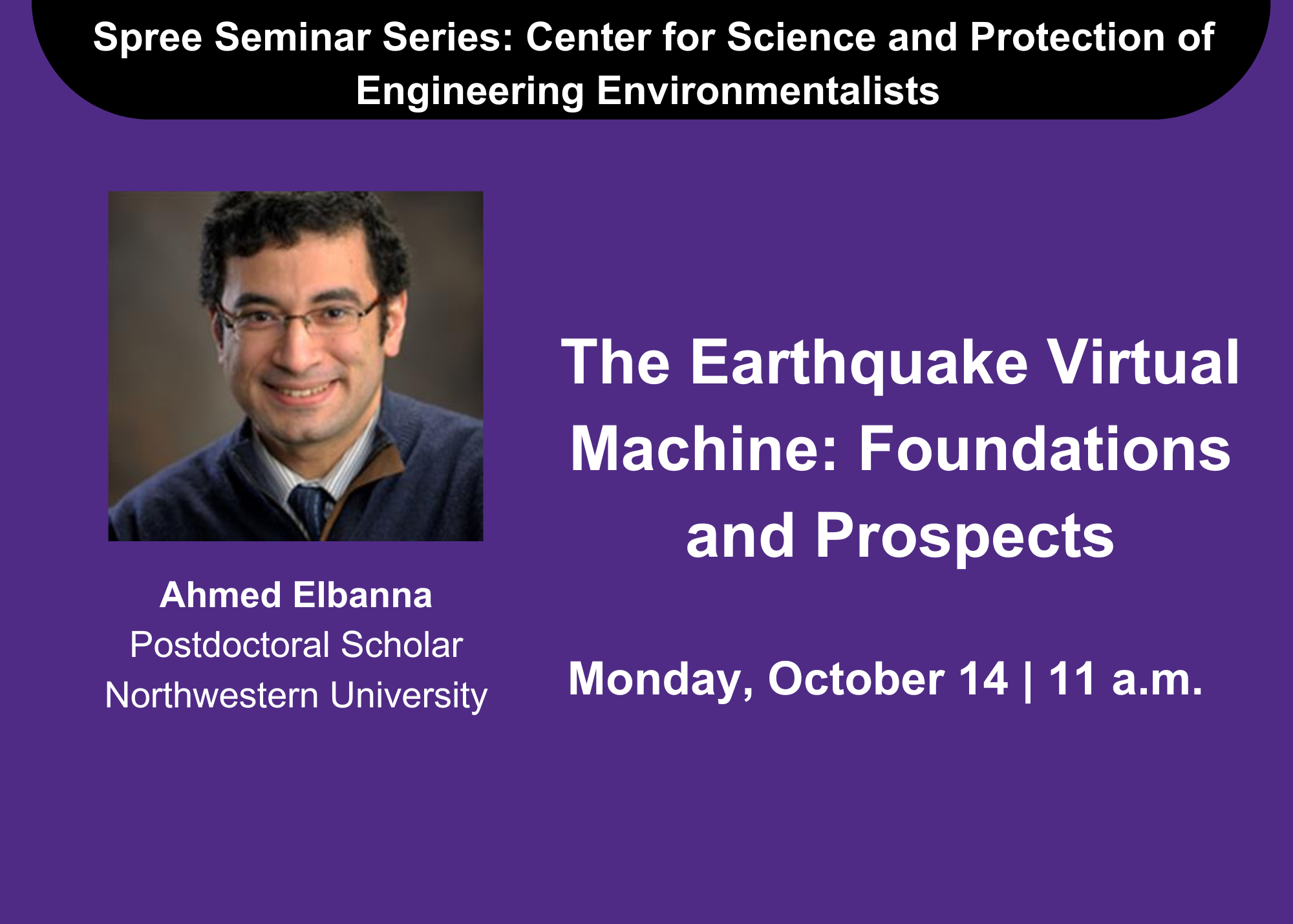 Spree Seminar Series: Center for Science and Protection of Engineering Environmentalists

Ahmed Elbanna
Postdoctoral Scholar
Northwestern University

The Earthquake Virtual Machine: Foundations and Prospects

Monday, October 14 | 11 a.m.